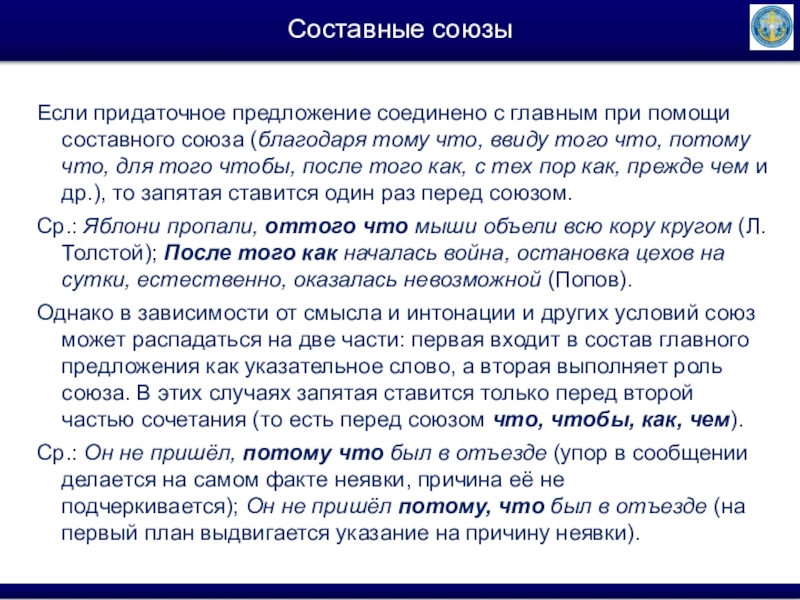 Составные союзы

Если придаточное предложение соединено с главным при помощи составного союза (благодаря тому что, ввиду того что, потому что, для того чтобы, после того как, с тех пор как, прежде чем и др.), то запятая ставится один раз перед союзом.

Ср.: Яблони пропали, оттого что мыши объели всю кору кругом (Л. Толстой); После того как началась война, остановка цехов на сутки, естественно, оказалась невозможной (Попов).

Однако в зависимости от смысла и интонации и других условий союз может распадаться на две части: первая входит в состав главного предложения как указательное слово, а вторая выполняет роль союза. В этих случаях запятая ставится только перед второй частью сочетания (то есть перед союзом что, чтобы, как, чем).

Ср.: Он не пришёл, потому что был в отъезде (упор в сообщении делается на самом факте неявки, причина её не подчеркивается); Он не пришёл потому, что был в отъезде (на первый план выдвигается указание на причину неявки).